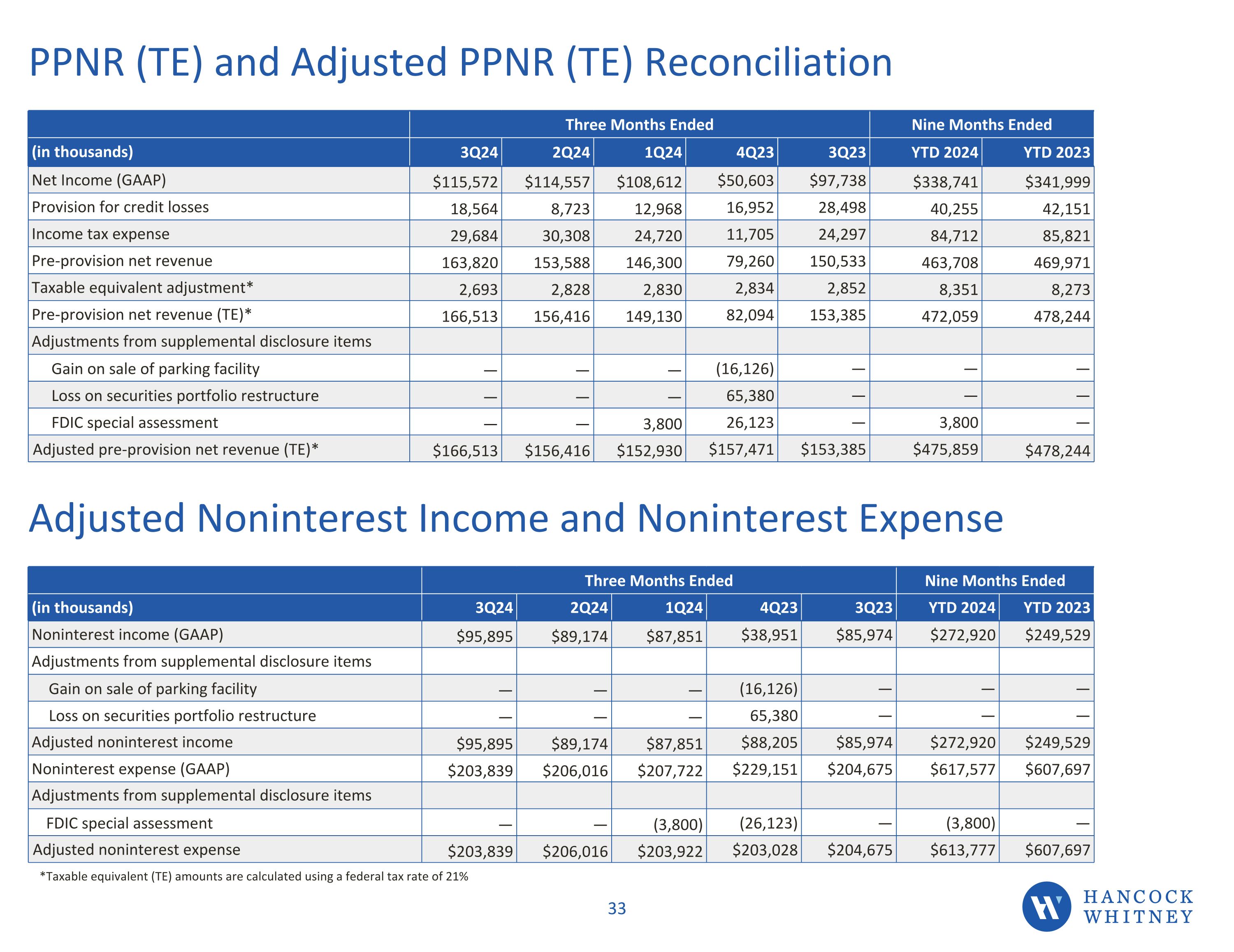 PPNR (TE) and Adjusted PPNR (TE) Reconciliation

| | Three Months Ended | | | | | Nine Months Ended | |
|---|---|---|---|---|---|---|---|
| (in thousands) | 3Q24 | 2Q24 | 1Q24 | 4Q23 | 3Q23 | YTD 2024 | YTD 2023 |
| Net Income (GAAP) | \$115,572 | \$114,557 | \$108,612 | \$50,603 | \$97,738 | \$338,741 | \$341,999 |
| Provision for credit losses | 18,564 | 8,723 | 12,968 | 16,952 | 28,498 | 40,255 | 42,151 |
| Income tax expense | 29,684 | 30,308 | 24,720 | 11,705 | 24,297 | 84,712 | 85,821 |
| Pre-provision net revenue | 163,820 | 153,588 | 146,300 | 79,260 | 150,533 | 463,708 | 469,971 |
| Taxable equivalent adjustment* | 2,693 | 2,828 | 2,830 | 2,834 | 2,852 | 8,351 | 8,273 |
| Pre-provision net revenue (TE)* | 166,513 | 156,416 | 149,130 | 82,094 | 153,385 | 472,059 | 478,244 |
| Adjustments from supplemental disclosure items | | | | | | | |
| Gain on sale of parking facility | — | — | — | (16,126) | — | — | — |
| Loss on securities portfolio restructure | — | — | — | 65,380 | — | — | — |
| FDIC special assessment | — | — | 3,800 | 26,123 | — | 3,800 | — |
| Adjusted pre-provision net revenue (TE)* | \$166,513 | \$156,416 | \$152,930 | \$157,471 | \$153,385 | \$475,859 | \$478,244 |

Adjusted Noninterest Income and Noninterest Expense

| | Three Months Ended | | | | | Nine Months Ended | |
|---|---|---|---|---|---|---|---|
| (in thousands) | 3Q24 | 2Q24 | 1Q24 | 4Q23 | 3Q23 | YTD 2024 | YTD 2023 |
| Noninterest income (GAAP) | \$95,895 | \$89,174 | \$87,851 | \$38,951 | \$85,974 | \$272,920 | \$249,529 |
| Adjustments from supplemental disclosure items | | | | | | | |
| Gain on sale of parking facility | — | — | — | (16,126) | — | — | — |
| Loss on securities portfolio restructure | — | — | — | 65,380 | — | — | — |
| Adjusted noninterest income | \$95,895 | \$89,174 | \$87,851 | \$88,205 | \$85,974 | \$272,920 | \$249,529 |
| Noninterest expense (GAAP) | \$203,839 | \$206,016 | \$207,722 | \$229,151 | \$204,675 | \$617,577 | \$607,697 |
| Adjustments from supplemental disclosure items | | | | | | | |
| FDIC special assessment | — | — | (3,800) | (26,123) | — | (3,800) | — |
| Adjusted noninterest expense | \$203,839 | \$206,016 | \$203,922 | \$203,028 | \$204,675 | \$613,777 | \$607,697 |

*Taxable equivalent (TE) amounts are calculated using a federal tax rate of 21%

33

HANCOCK WHITNEY